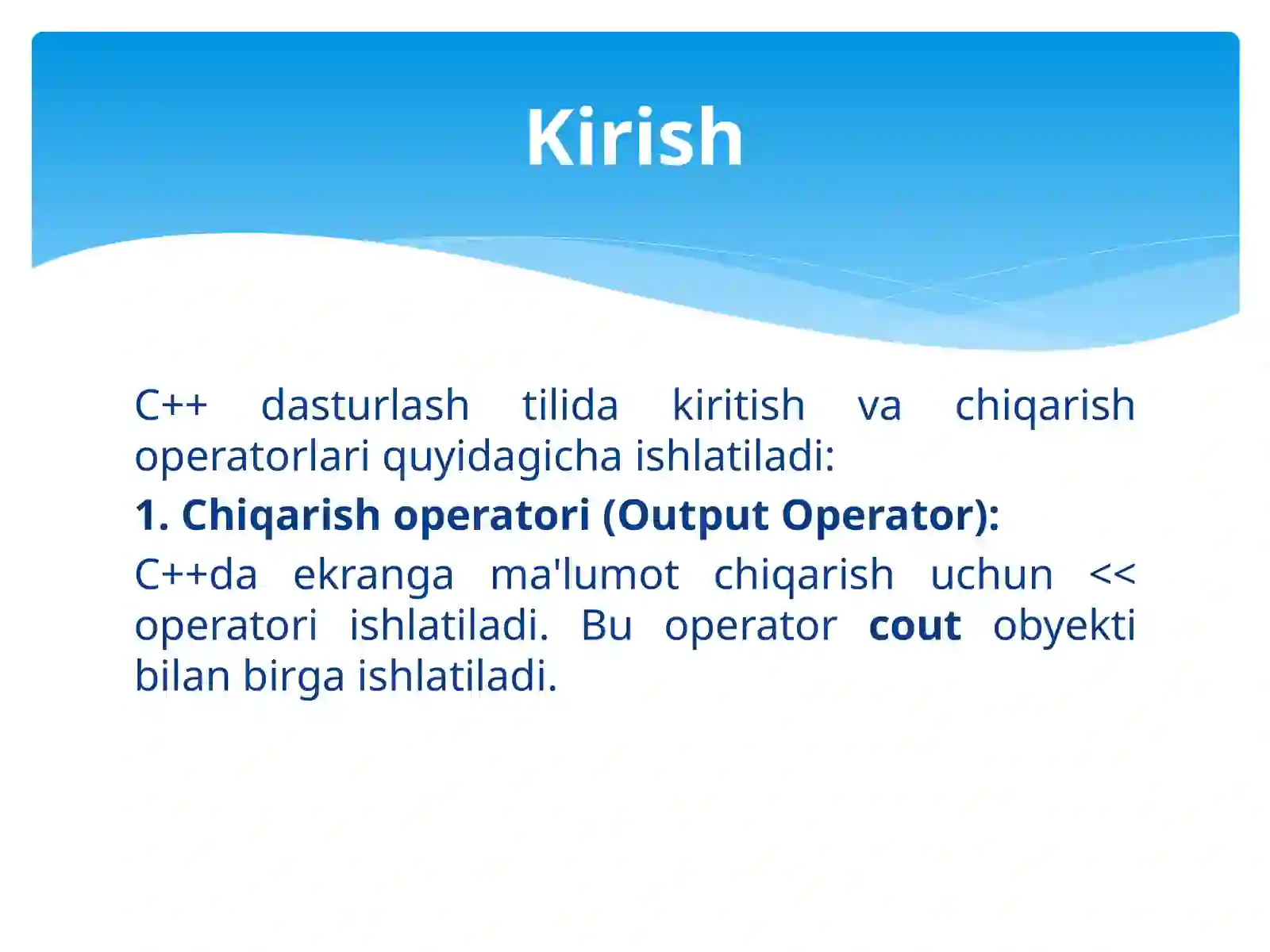 Kirish

C++ dasturlash tilida kiritish va chiqarish operatorlari quyidagicha ishlatiladi:

1. Chiqarish operatori (Output Operator):

C++da ekranga ma'lumot chiqarish uchun << operatori ishlatiladi. Bu operator cout obyekti bilan birga ishlatiladi.